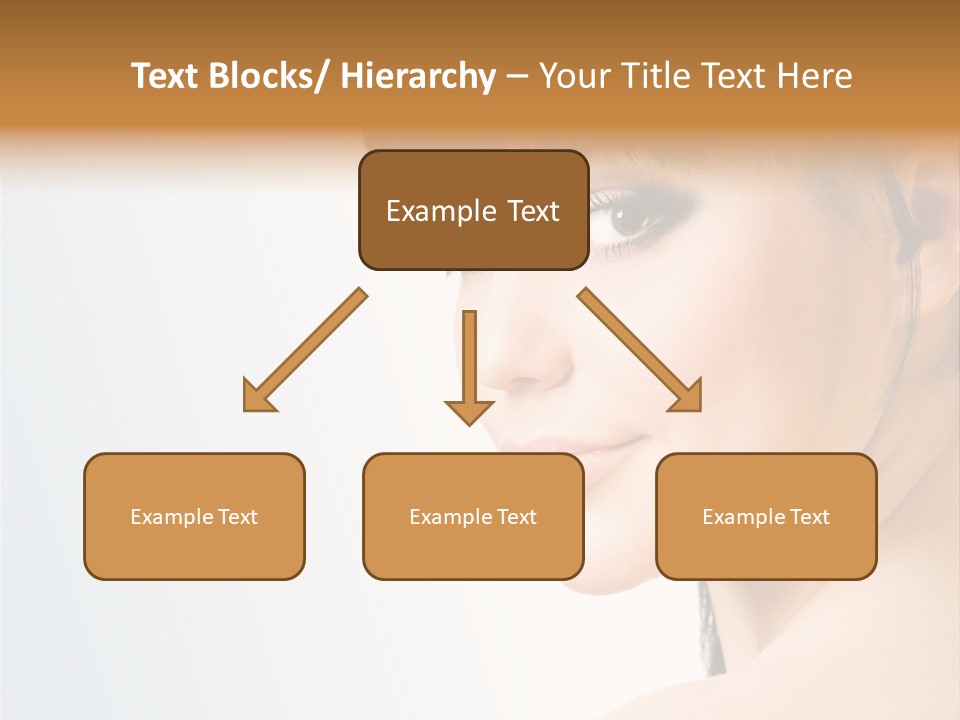 Text Blocks/ Hierarchy – Your Title Text Here

Example Text

Example Text

Example Text

Example Text